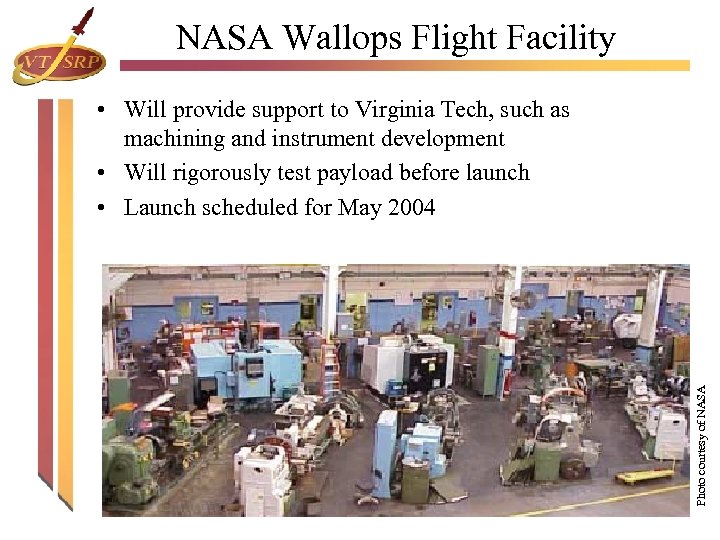 VT SRP

NASA Wallops Flight Facility

• Will provide support to Virginia Tech, such as machining and instrument development
• Will rigorously test payload before launch
• Launch scheduled for May 2004

Photo courtesy of NASA